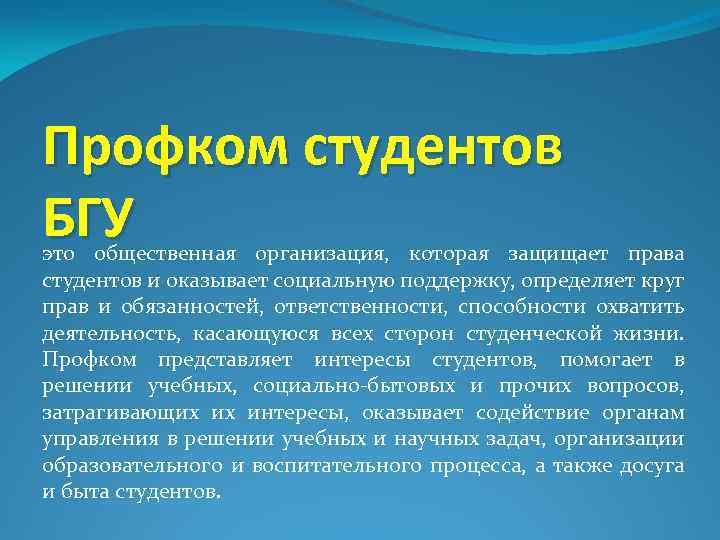 Профком студентов БГУ

это общественная организация, которая защищает права студентов и оказывает социальную поддержку, определяет круг прав и обязанностей, ответственности, способности охватить деятельность, касающуюся всех сторон студенческой жизни. Профком представляет интересы студентов, помогает в решении учебных, социально-бытовых и прочих вопросов, затрагивающих их интересы, оказывает содействие органам управления в решении учебных и научных задач, организации образовательного и воспитательного процесса, а также досуга и быта студентов.